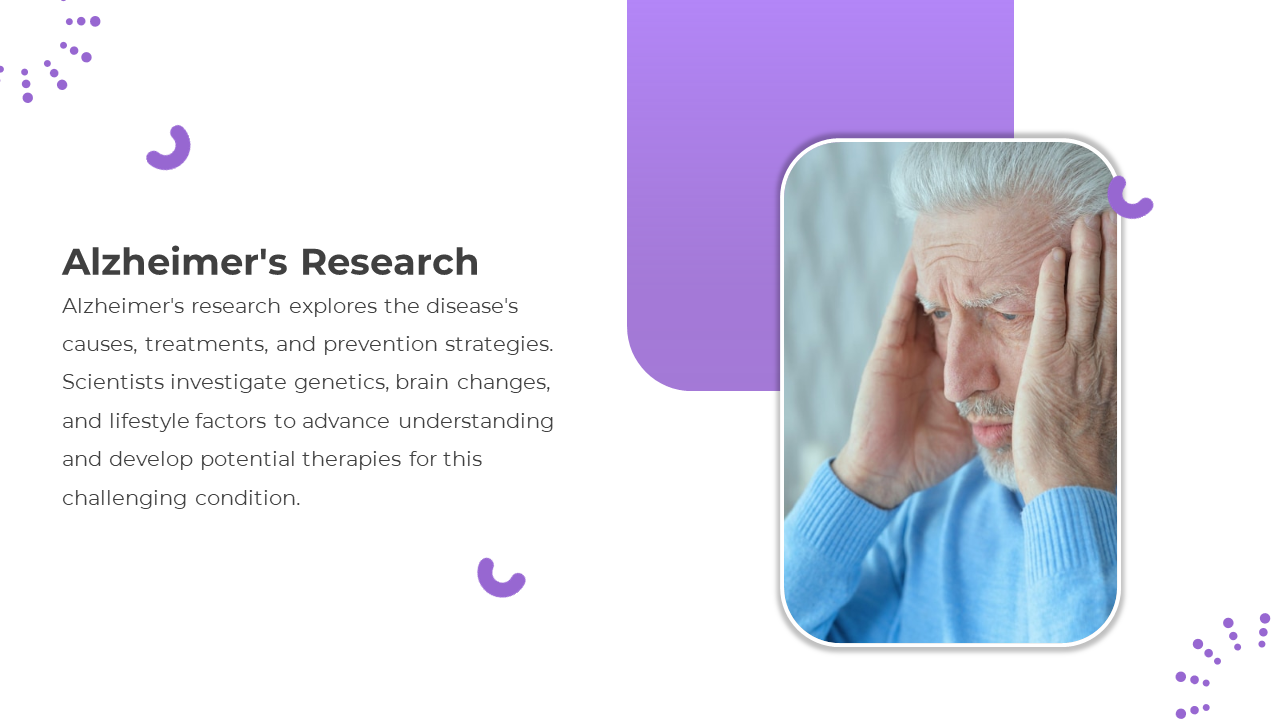 Alzheimer's Research

Alzheimer's research explores the disease's causes, treatments, and prevention strategies. Scientists investigate genetics, brain changes, and lifestyle factors to advance understanding and develop potential therapies for this challenging condition.